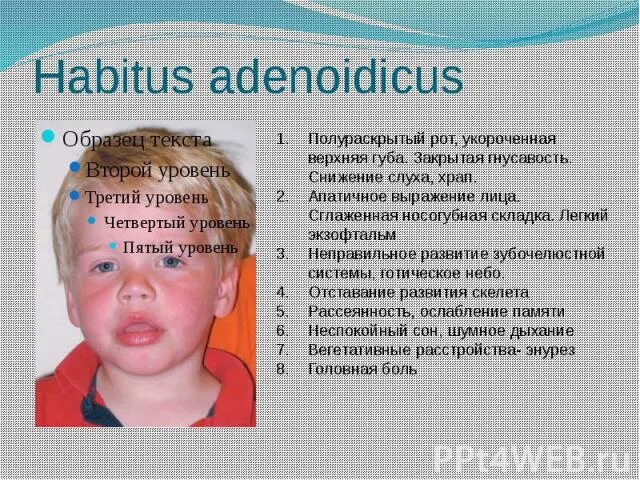 Habitus adenoidicus

Образец текста
Второй уровень
Третий уровень
Четвертый уровень
Пятый уровень

1. Полураскрытый рот, укороченная верхняя губа. Закрытая гнусавость. Снижение слуха, храп.
2. Апатичное выражение лица. Сглаженная носогубная складка. Легкий экзофтальм
3. Неправильное развитие зубочелюстной системы, готическое небо.
4. Отставание развития скелета
5. Рассеянность, ослабление памяти
6. Неспокойный сон, шумное дыхание
7. Вегетативные расстройства- энурез
8. Головная боль

PPt4WEB.ru